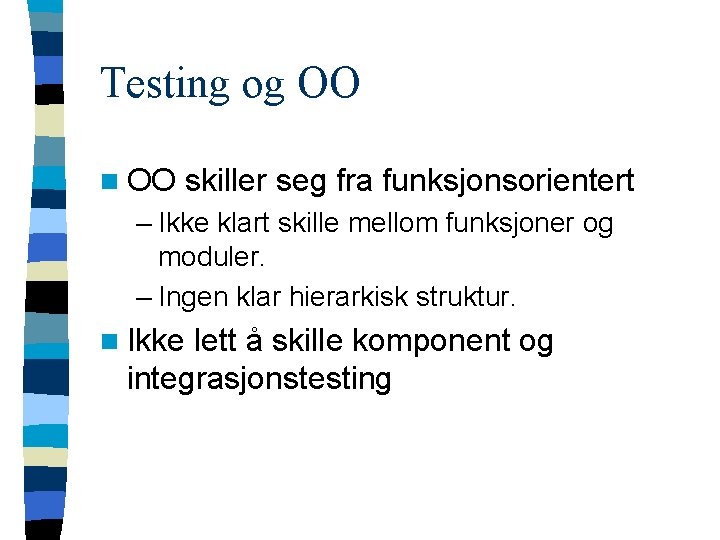 Testing og OO

OO skiller seg fra funksjonsorientert

– Ikke klart skille mellom funksjoner og moduler.

– Ingen klar hierarkisk struktur.

Ikke lett å skille komponent og integrasjonstesting